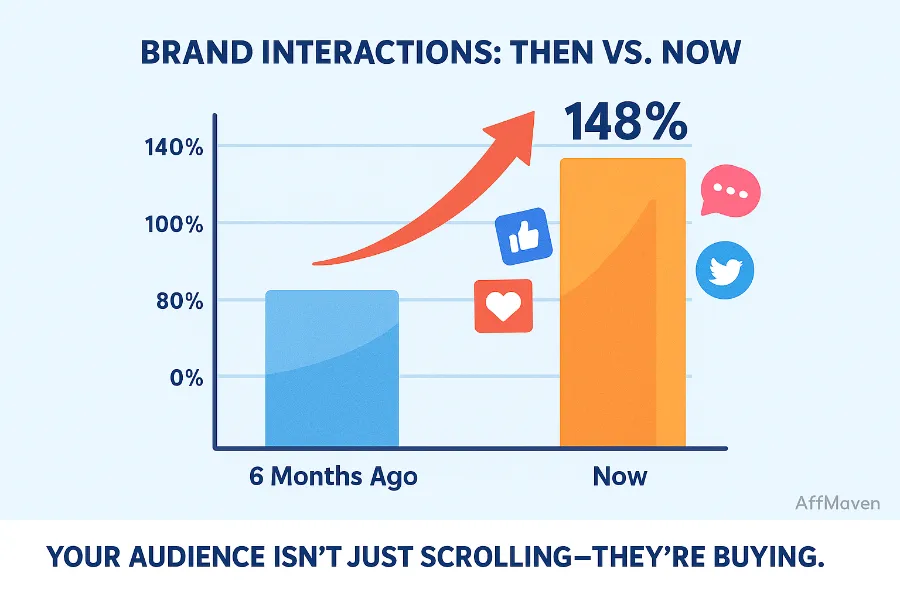 BRAND INTERACTIONS: THEN VS. NOW

148%

140%
100%
80%
0%

6 Months Ago
Now

AffMaven

YOUR AUDIENCE ISN'T JUST SCROLLING—THEY'RE BUYING.